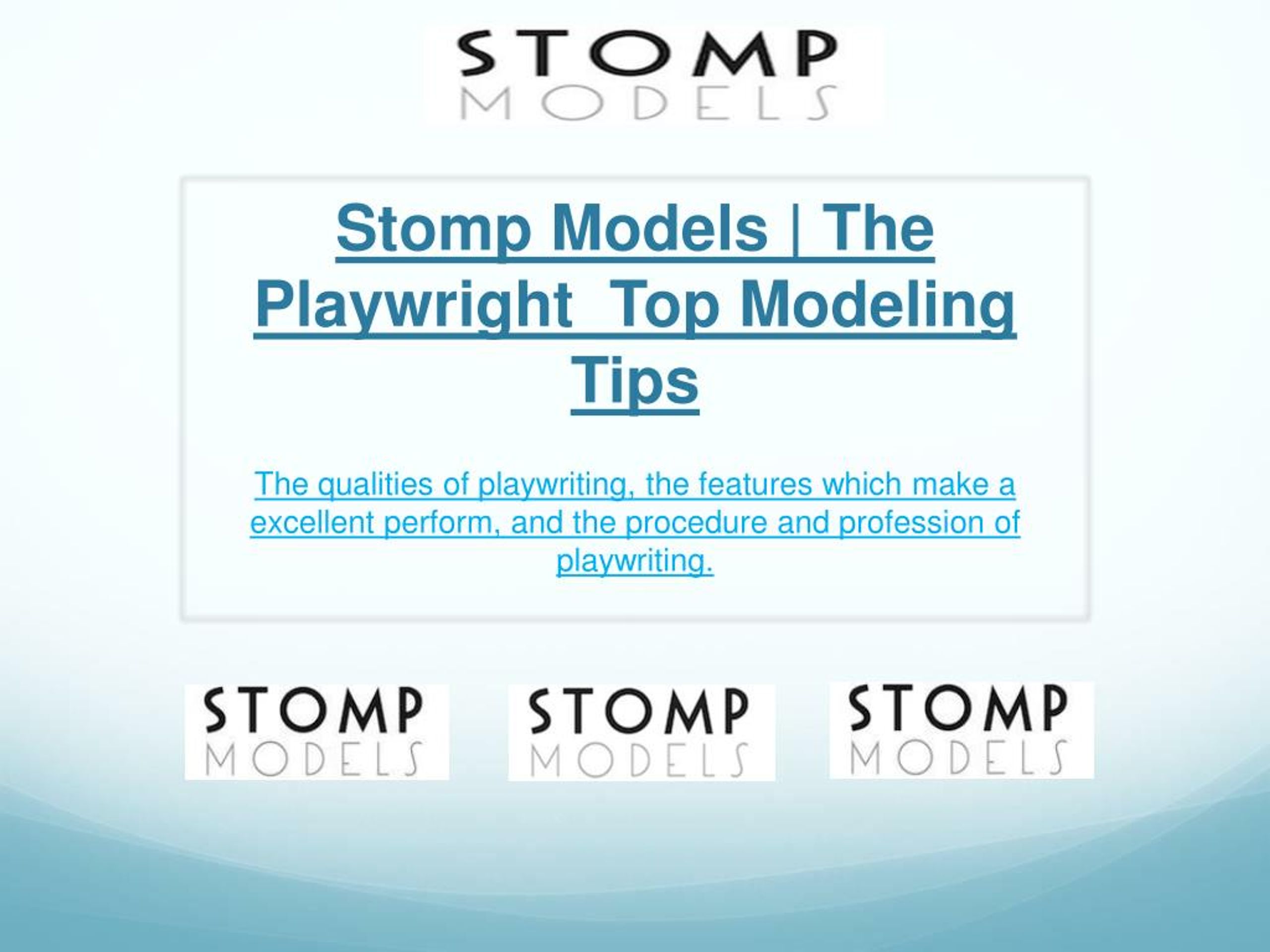 STOMP
MODELS

Stomp Models | The Playwright  Top Modeling Tips

The qualities of playwriting, the features which make a excellent perform, and the procedure and profession of playwriting.

STOMP
MODELS

STOMP
MODELS

STOMP
MODELS